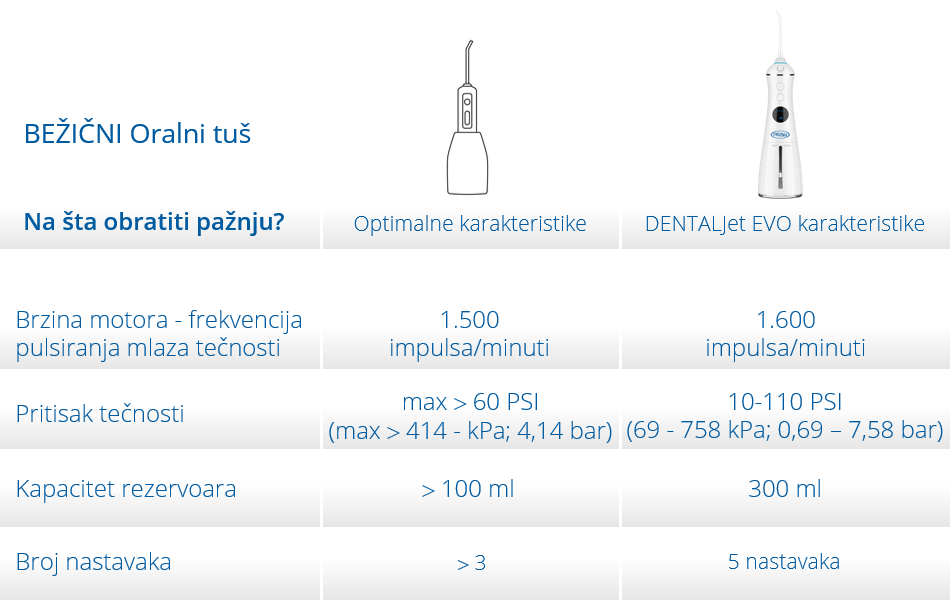 BEŽIČNI Oralni tuš

| Na šta obratiti pažnju? | Optimalne karakteristike | DENTALJet EVO karakteristike |
|---|---|---|
| Brzina motora - frekvencija pulsiranja mlaza tečnosti | 1.500 impulsa/minuti | 1.600 impulsa/minuti |
| Pritisak tečnosti | max > 60 PSI (max > 414 - kPa; 4,14 bar) | 10-110 PSI (69 - 758 kPa; 0,69 – 7,58 bar) |
| Kapacitet rezervoara | > 100 ml | 300 ml |
| Broj nastavaka | > 3 | 5 nastavaka |